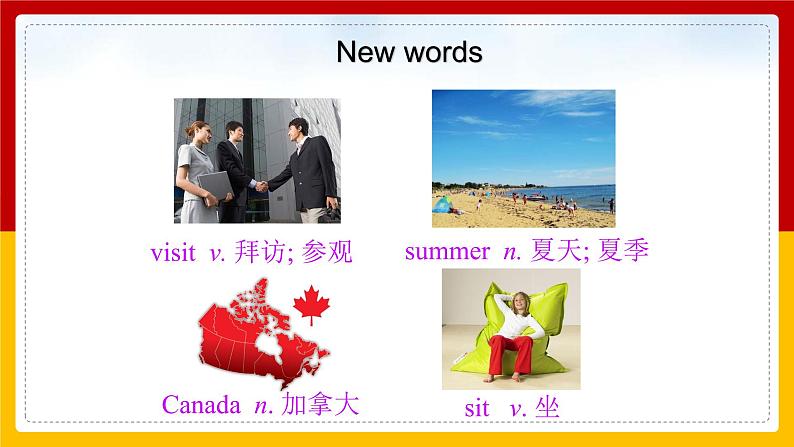 New words

visit v. 拜访; 参观

summer n. 夏天; 夏季

Canada n. 加拿大

sit v. 坐